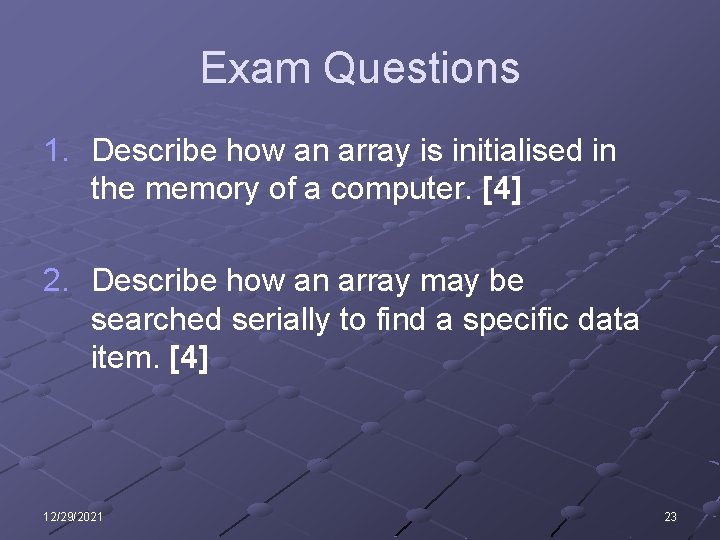 Exam Questions

1. Describe how an array is initialised in the memory of a computer. [4]

2. Describe how an array may be searched serially to find a specific data item. [4]

12/29/2021

23